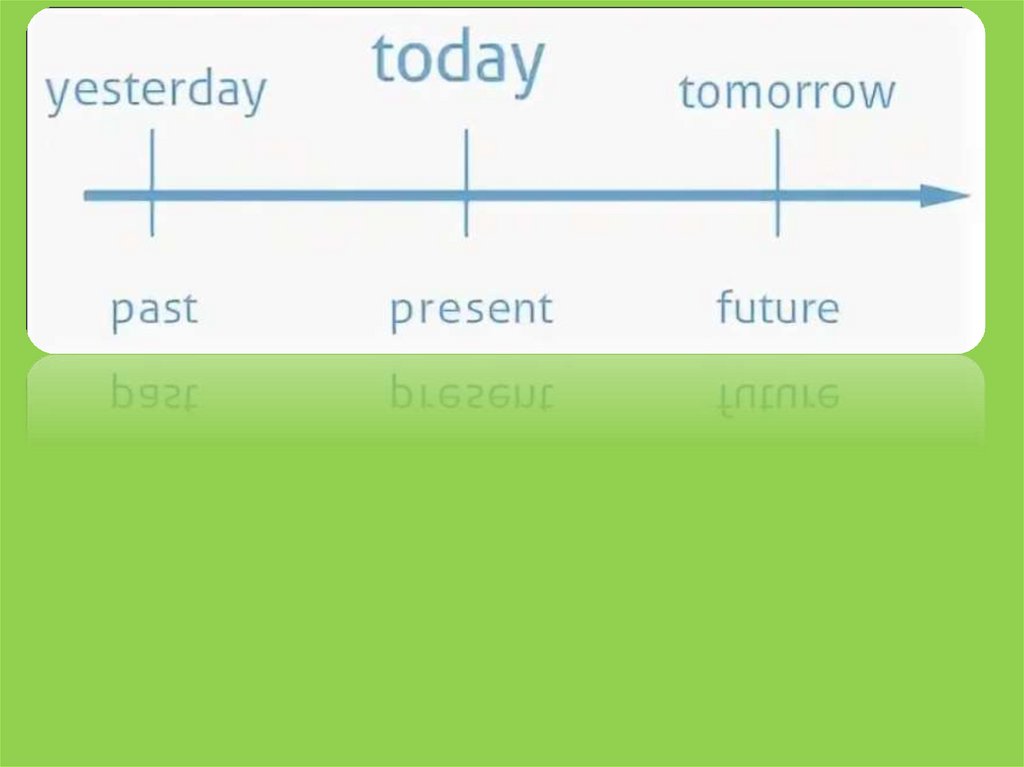 yesterday
today
tomorrow

past
present
future